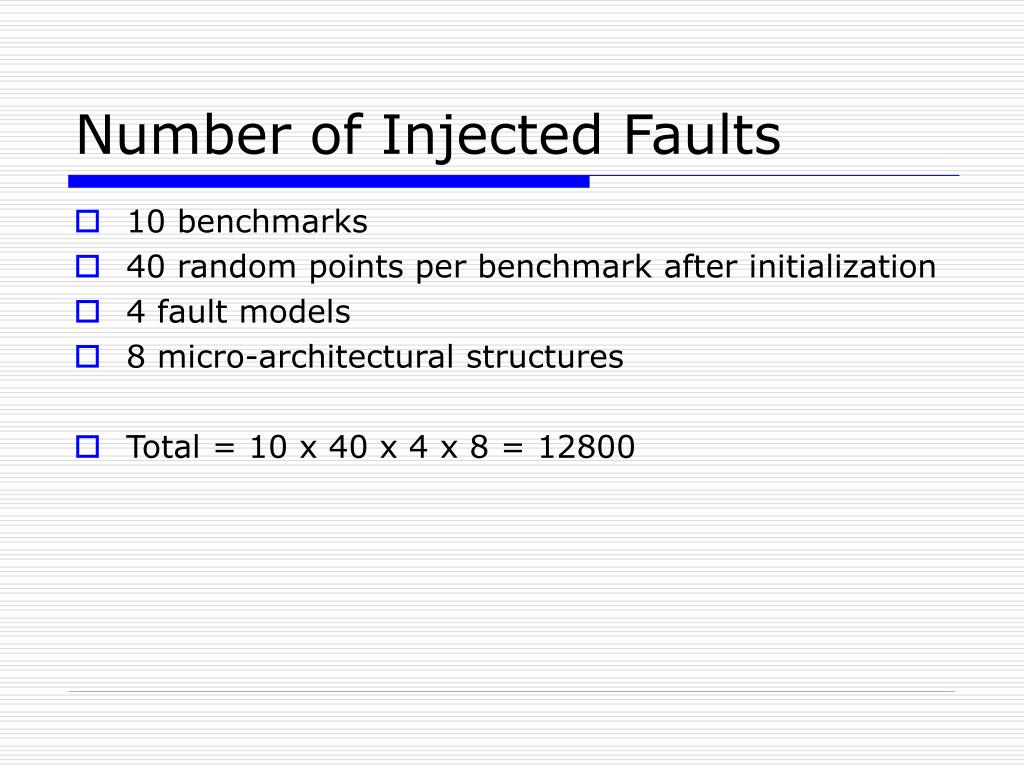 Number of Injected Faults

10 benchmarks
40 random points per benchmark after initialization
4 fault models
8 micro-architectural structures

Total = 10 x 40 x 4 x 8 = 12800